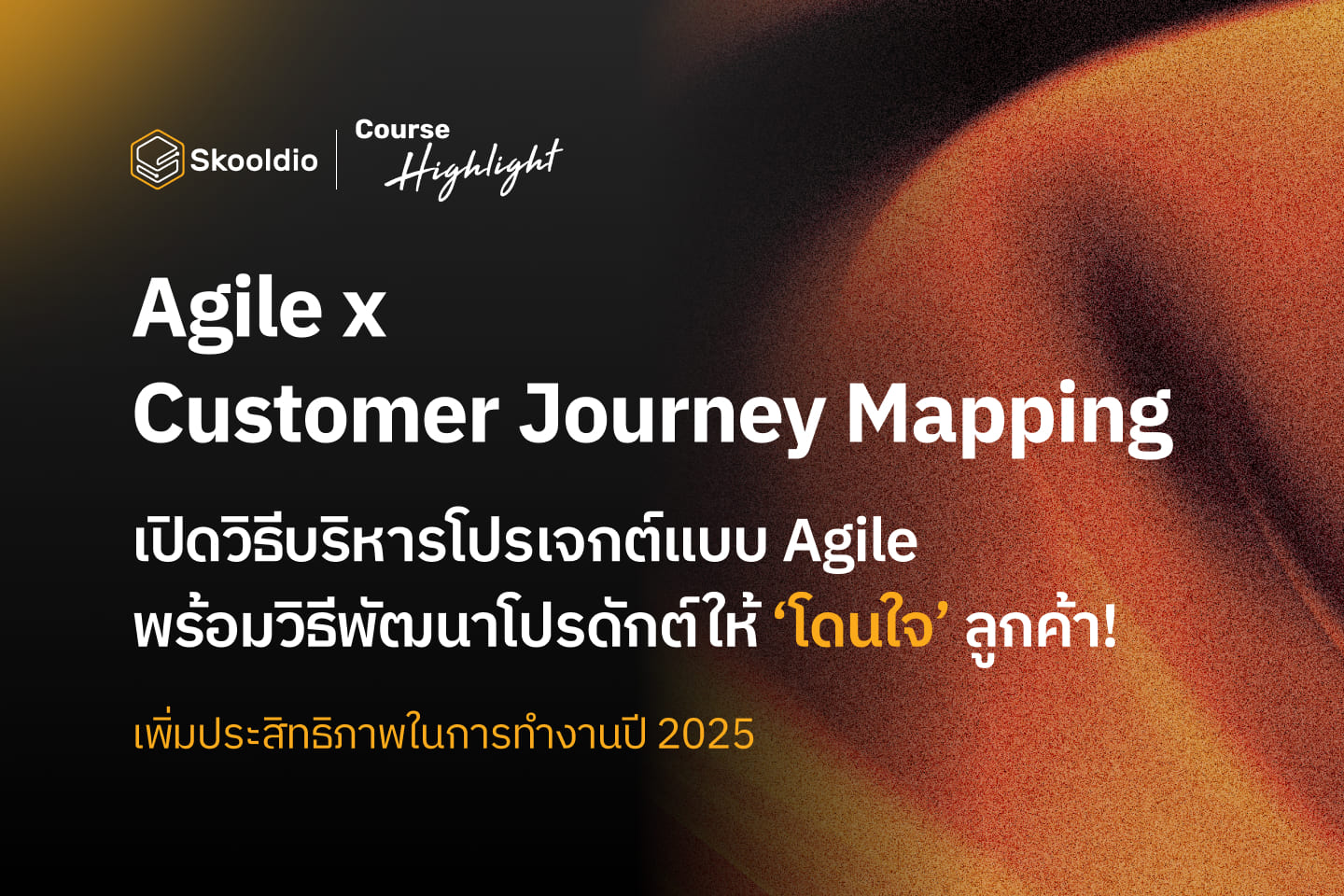 Skooldio
Course Highlight

Agile x
Customer Journey Mapping

เปิดวิธีบริหารโปรเจกต์แบบ Agile
พร้อมวิธีพัฒนาโปรดักต์ให้ ‘โดนใจ’ ลูกค้า!

เพิ่มประสิทธิภาพในการทำงานปี 2025